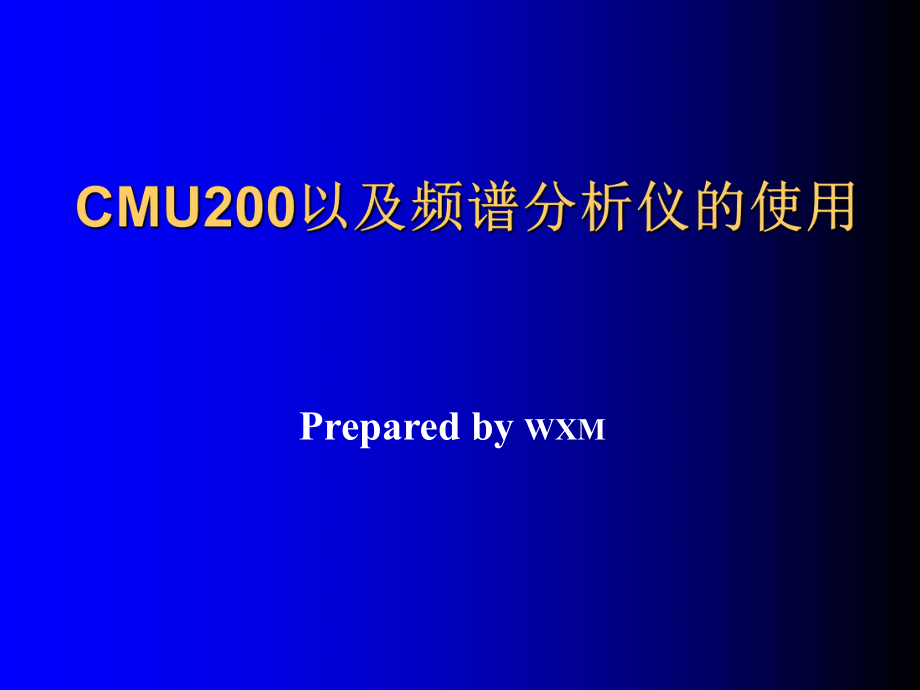 CMU200以及频谱分析仪的使用

Prepared by WXM